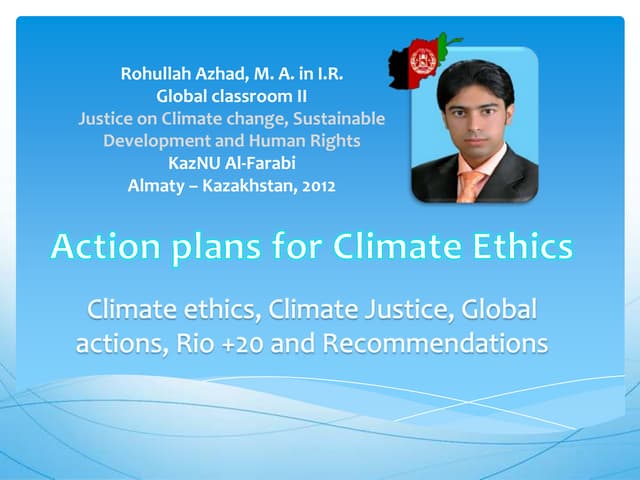 Rohullah Azhad, M. A. in I.R.
Global classroom II
Justice on Climate change, Sustainable Development and Human Rights
KazNU Al-Farabi
Almaty – Kazakhstan, 2012

Action plans for Climate Ethics

Climate ethics, Climate Justice, Global actions, Rio +20 and Recommendations